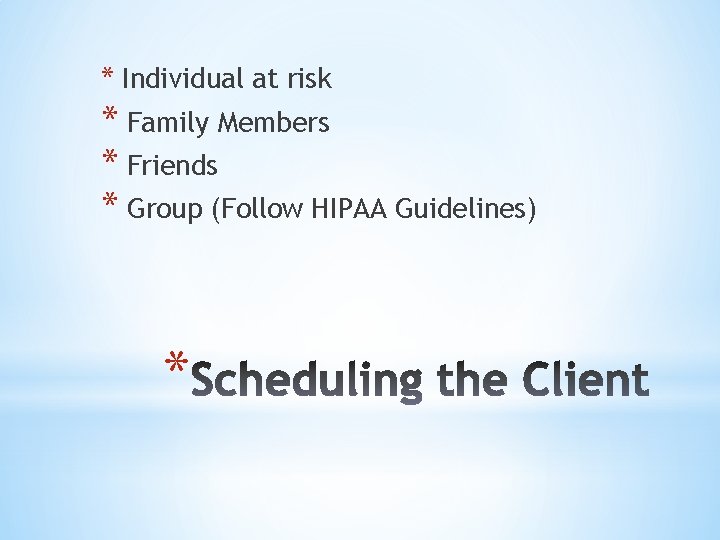 * Individual at risk
* Family Members
* Friends
* Group (Follow HIPAA Guidelines)

*Scheduling the Client